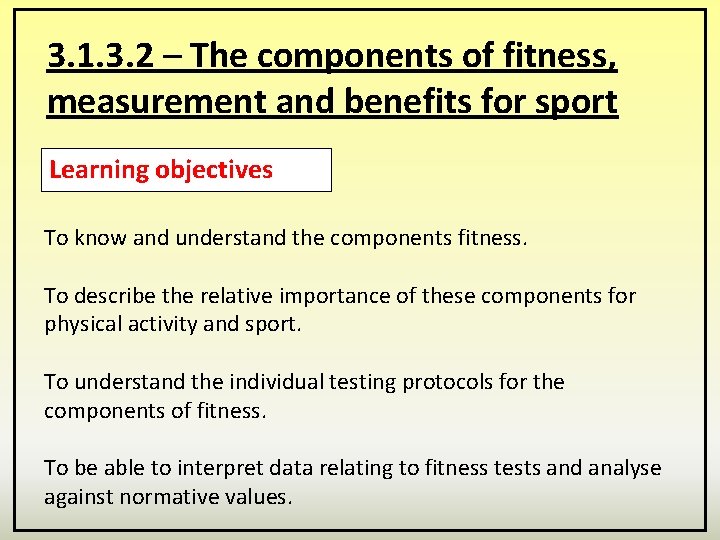 3.1.3.2 – The components of fitness, measurement and benefits for sport

Learning objectives

To know and understand the components fitness.

To describe the relative importance of these components for physical activity and sport.

To understand the individual testing protocols for the components of fitness.

To be able to interpret data relating to fitness tests and analyse against normative values.